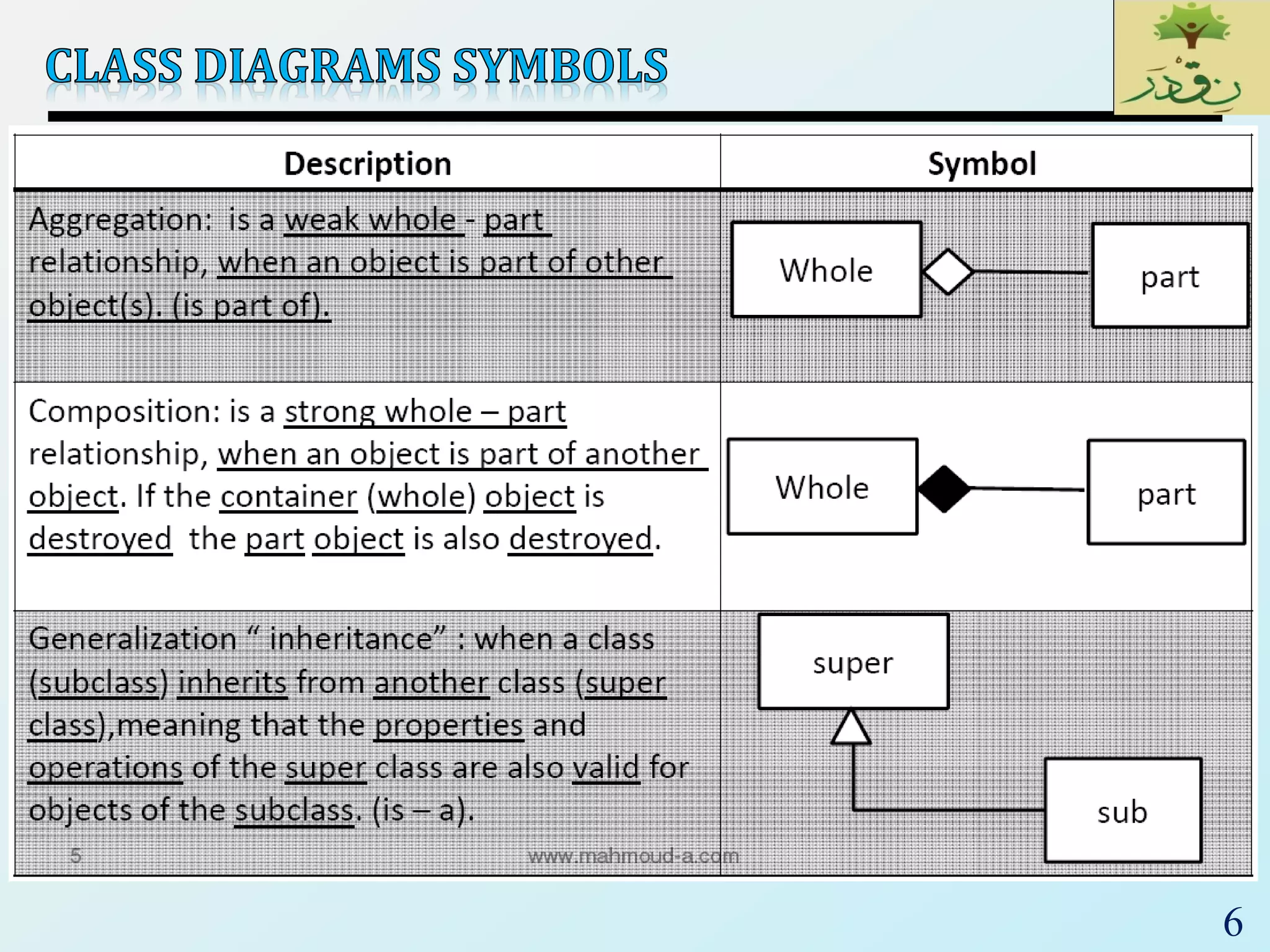 CLASS DIAGRAMS SYMBOLS

نقدر

| Description | Symbol |
|---|---|
| Aggregation: is a weak whole - part relationship, when an object is part of other object(s). (is part of). | Whole part |
| Composition: is a strong whole – part relationship, when an object is part of another object. If the container (whole) object is destroyed the part object is also destroyed. | Whole part |
| Generalization " inheritance" : when a class (subclass) inherits from another class (super class),meaning that the properties and operations of the super class are also valid for objects of the subclass. (is – a). | super sub |

5

www.mahmoud-a.com

6